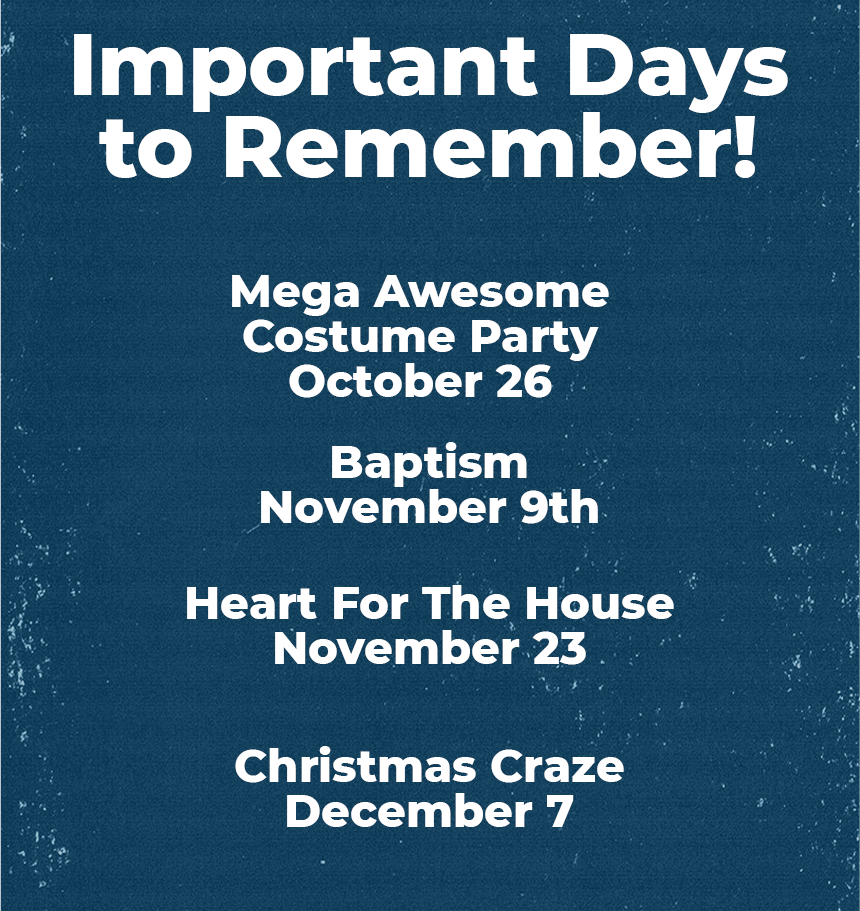 Important Days to Remember!

Mega Awesome Costume Party October 26

Baptism November 9th

Heart For The House November 23

Christmas Craze December 7